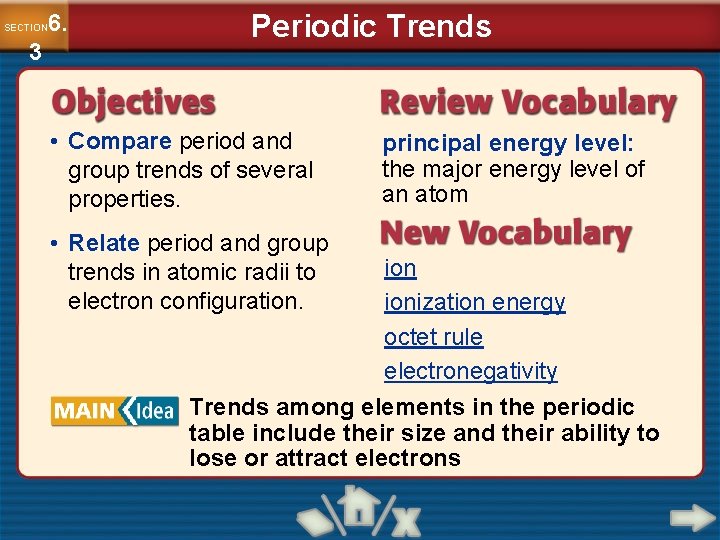 SECTION 6.3

Periodic Trends

Objectives

• Compare period and group trends of several properties.

• Relate period and group trends in atomic radii to electron configuration.

Review Vocabulary

principal energy level: the major energy level of an atom

New Vocabulary

ion

ionization energy

octet rule

electronegativity

MAIN Idea

Trends among elements in the periodic table include their size and their ability to lose or attract electrons